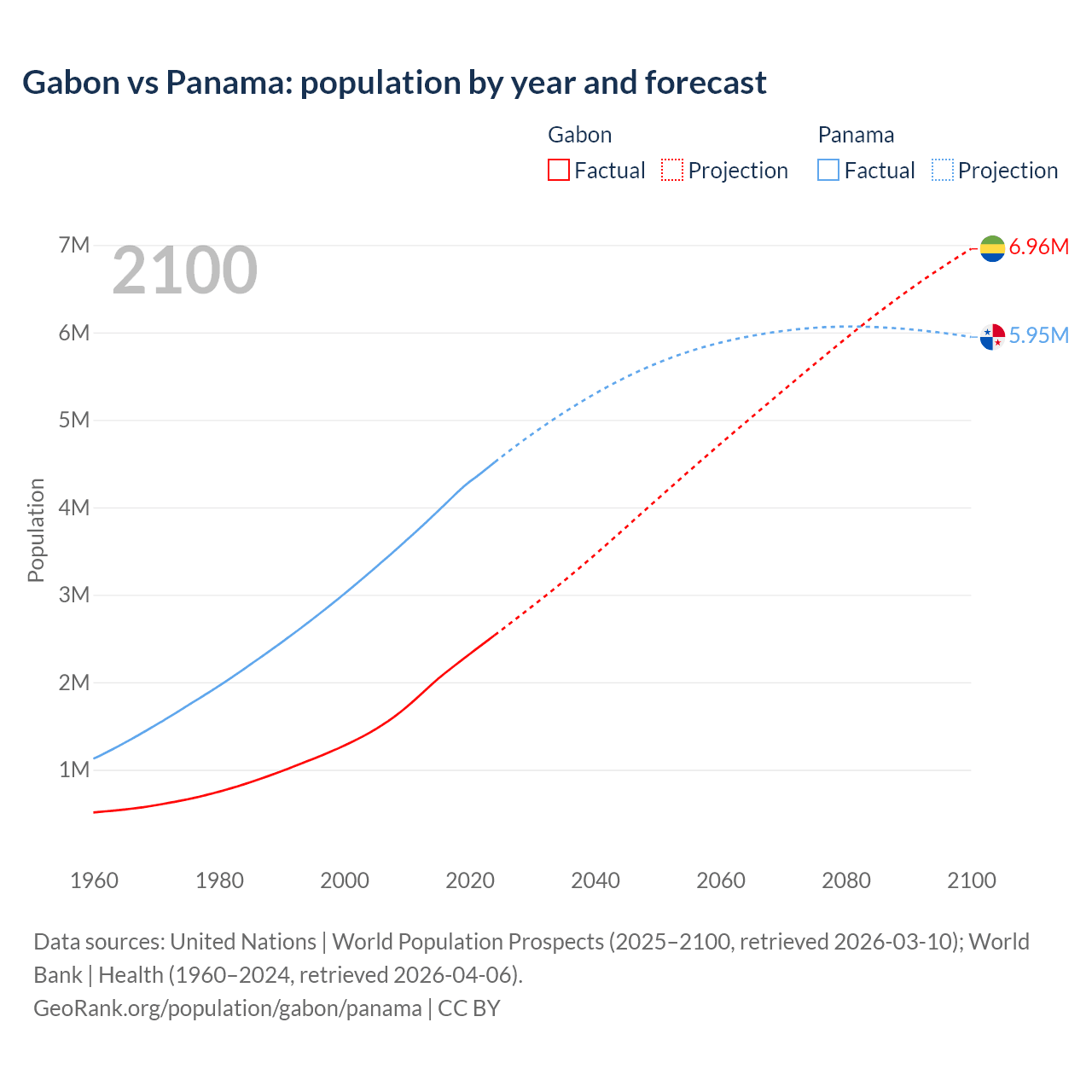 Gabon vs Panama: population by year and forecast

Gabon
Factual
Projection

Panama
Factual
Projection

2100

7M
6M
5M
4M
3M
2M
1M

Population

6.96M
5.95M

1960
1980
2000
2020
2040
2060
2080
2100

Data sources: United Nations | World Population Prospects (2025–2100, retrieved 2026-03-10); World Bank | Health (1960–2024, retrieved 2026-04-06).
GeoRank.org/population/gabon/panama | CC BY